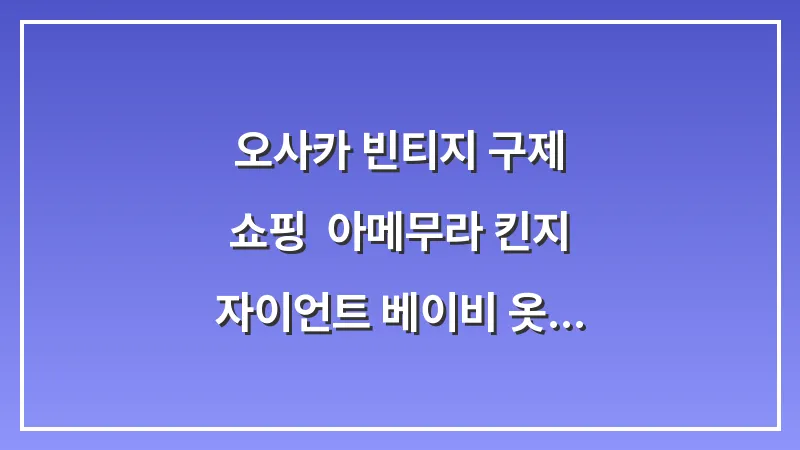 오사카 빈티지 구제 쇼핑  아메무라 킨지 자이언트 베이비 옷...